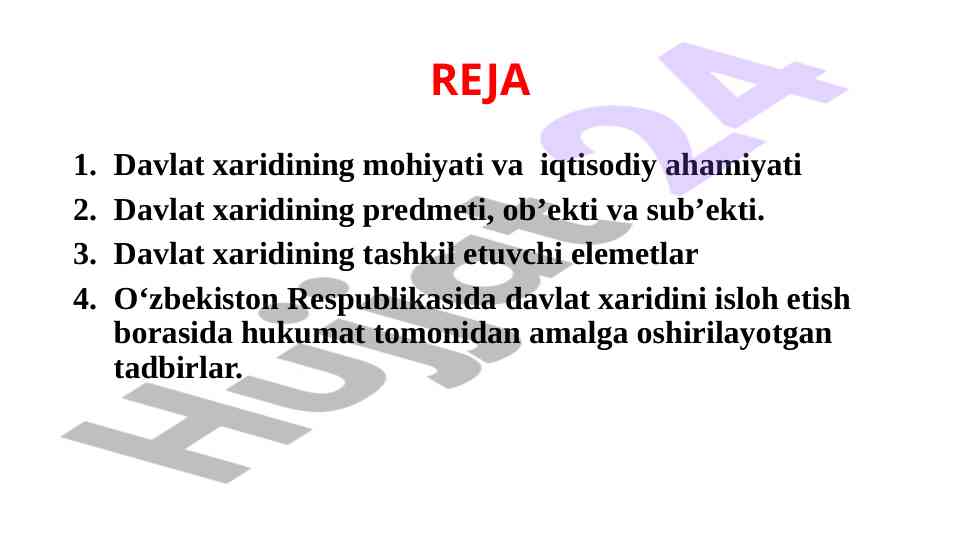 REJA

1. Davlat xaridining mohiyati va iqtisodiy ahamiyati
2. Davlat xaridining predmeti, ob’ekti va sub’ekti.
3. Davlat xaridining tashkil etuvchi elemetlar
4. O‘zbekiston Respublikasida davlat xaridini isloh etish borasida hukumat tomonidan amalga oshirilayotgan tadbirlar.

Hujjat24